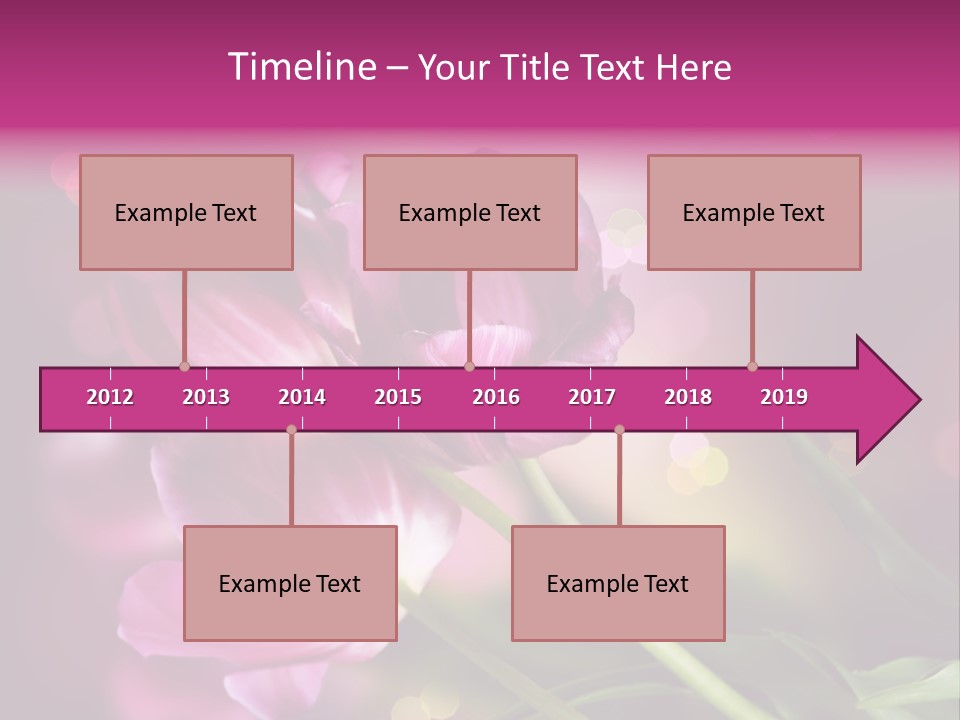 Timeline – Your Title Text Here

Example Text

Example Text

Example Text

2012 2013 2014 2015 2016 2017 2018 2019

Example Text

Example Text